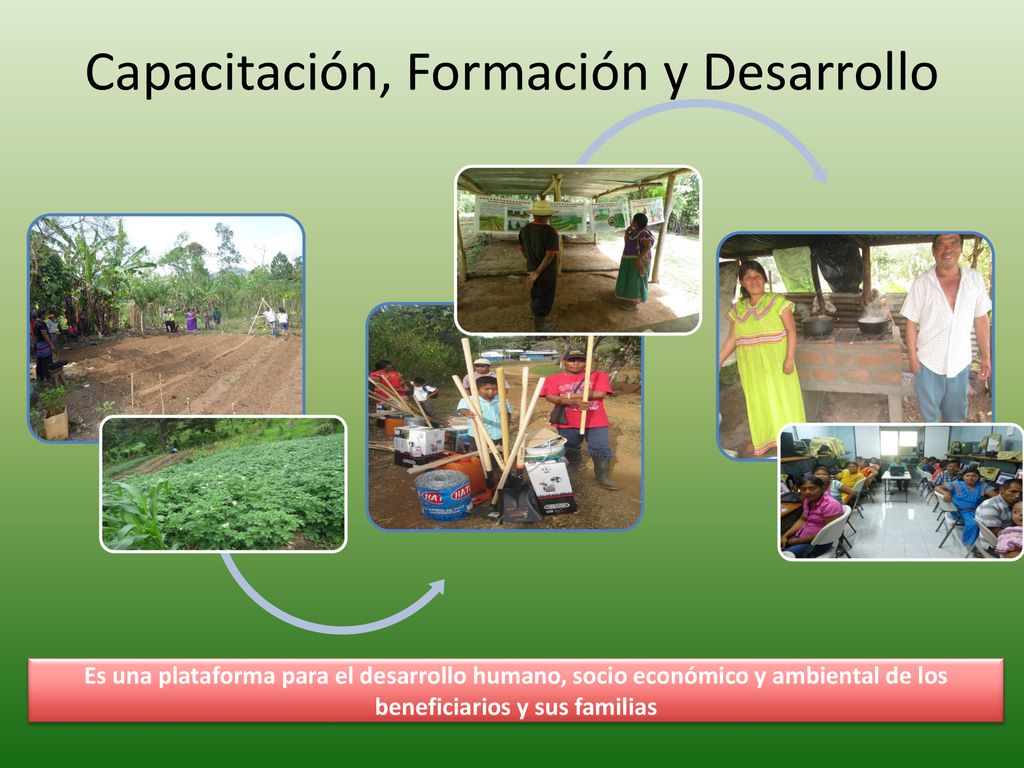 Capacitación, Formación y Desarrollo

Es una plataforma para el desarrollo humano, socio económico y ambiental de los beneficiarios y sus familias